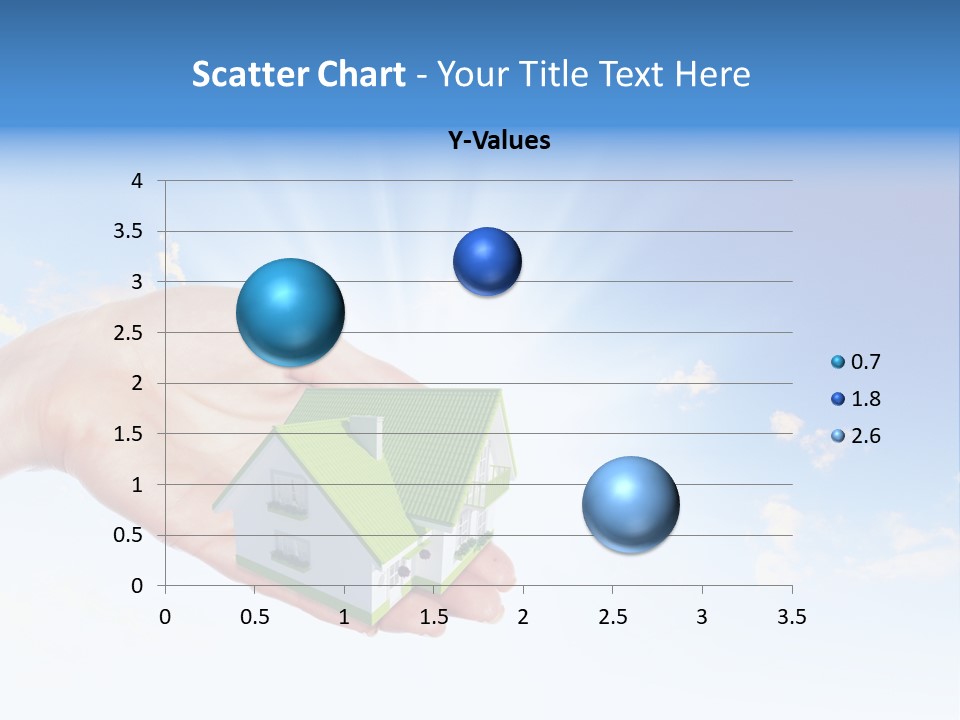 Scatter Chart - Your Title Text Here

Y-Values

4
3.5
3
2.5
2
1.5
1
0.5
0

0 0.5 1 1.5 2 2.5 3 3.5

0.7
1.8
2.6